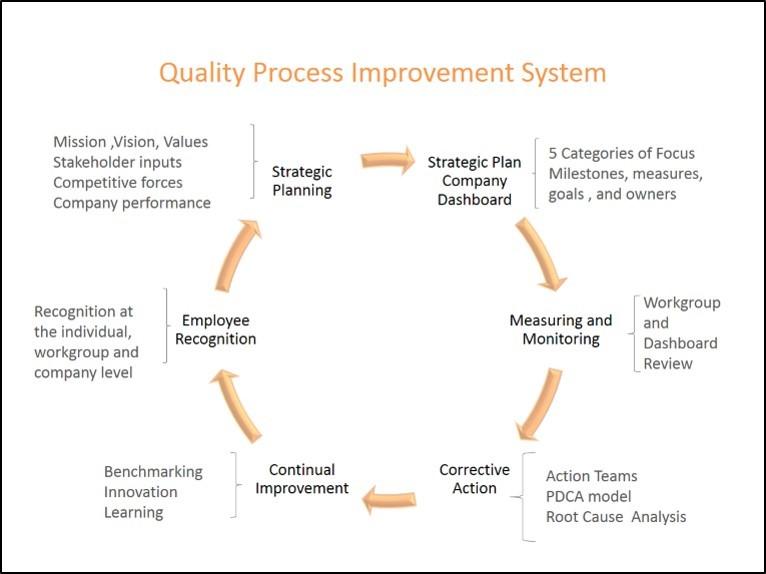 Quality Process Improvement System

Mission ,Vision, Values
Stakeholder inputs
Competitive forces
Company performance

Strategic Planning

Strategic Plan Company Dashboard

5 Categories of Focus
Milestones, measures, goals , and owners

Measuring and Monitoring

Workgroup and Dashboard Review

Corrective Action

Action Teams
PDCA model
Root Cause Analysis

Continual Improvement

Benchmarking
Innovation
Learning

Employee Recognition

Recognition at the individual, workgroup and company level